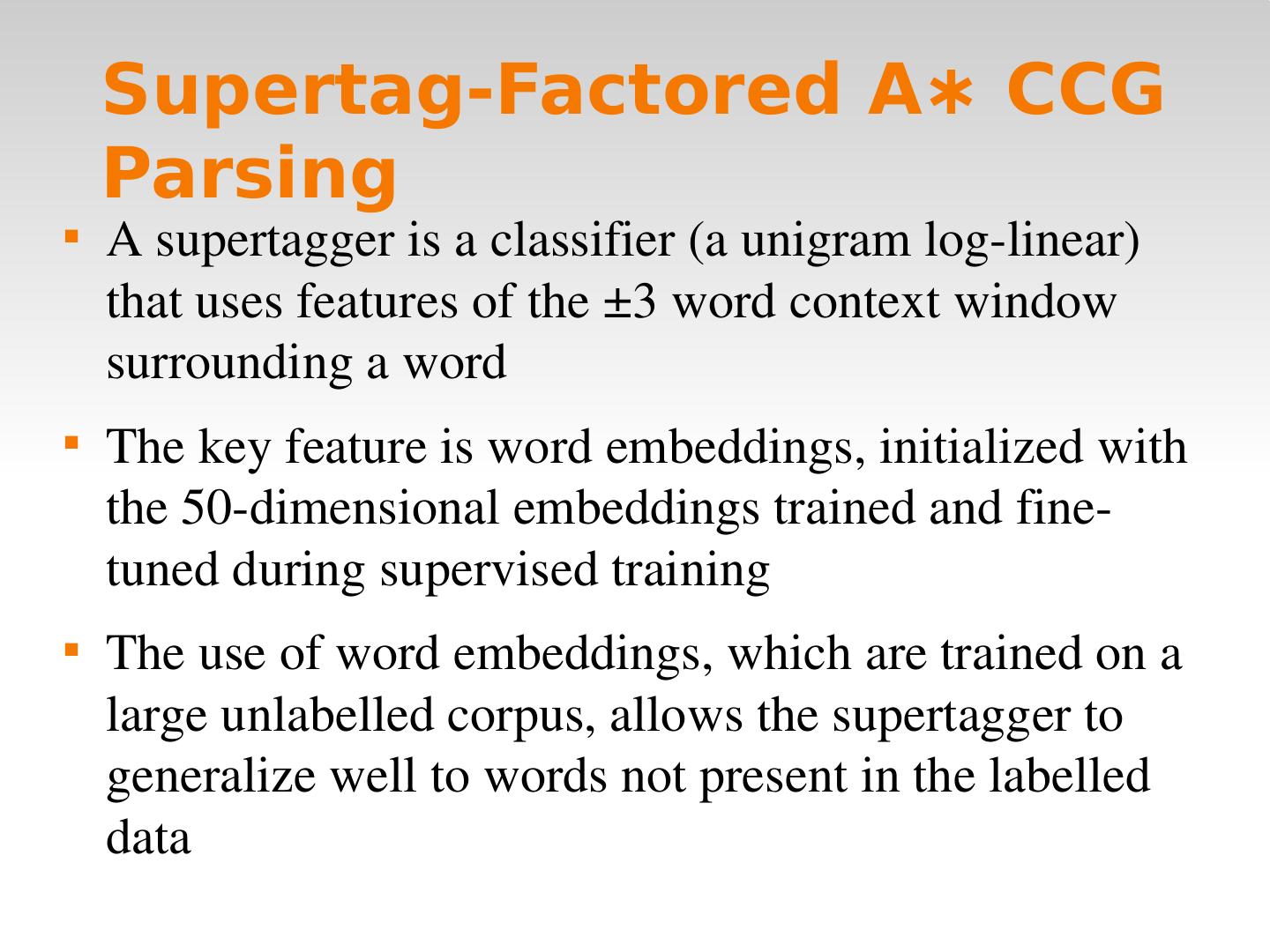 Supertag-Factored A∗ CCG Parsing

▪ A supertagger is a classifier (a unigram log-linear) that uses features of the ±3 word context window surrounding a word

▪ The key feature is word embeddings, initialized with the 50-dimensional embeddings trained and fine-tuned during supervised training

▪ The use of word embeddings, which are trained on a large unlabelled corpus, allows the supertagger to generalize well to words not present in the labelled data